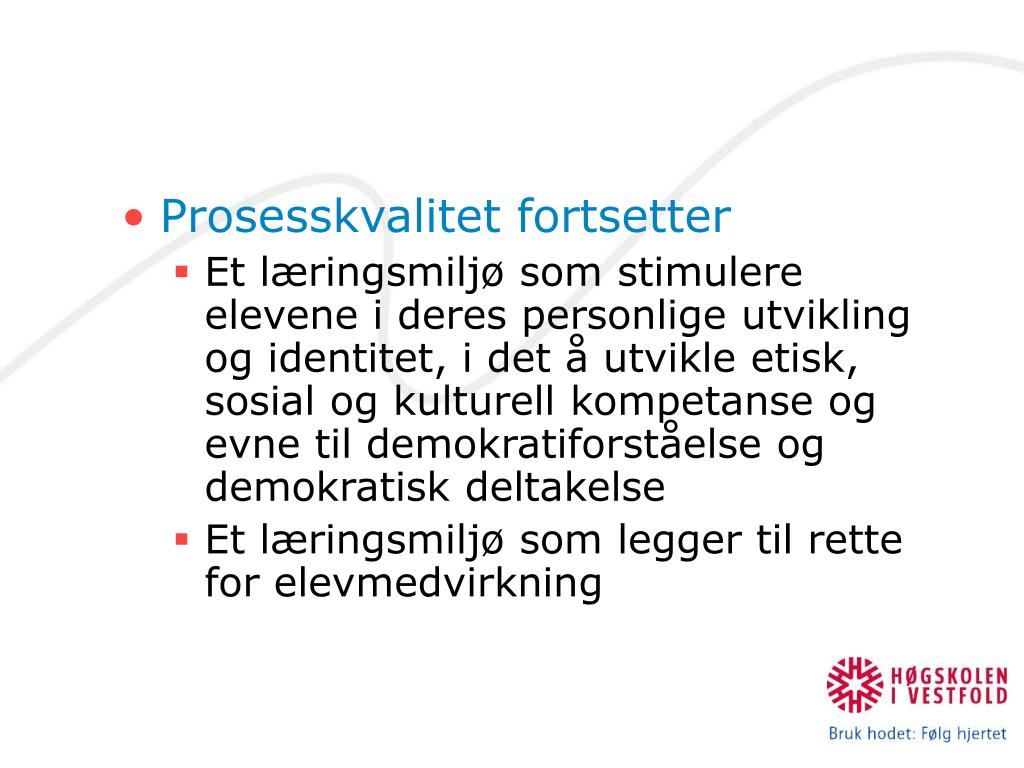 • Prosesskvalitet fortsetter
▪ Et læringsmiljø som stimulere elevene i deres personlige utvikling og identitet, i det å utvikle etisk, sosial og kulturell kompetanse og evne til demokratiforståelse og demokratisk deltakelse
▪ Et læringsmiljø som legger til rette for elevmedvirkning

HØGSKOLEN I VESTFOLD
Bruk hodet: Følg hjertet